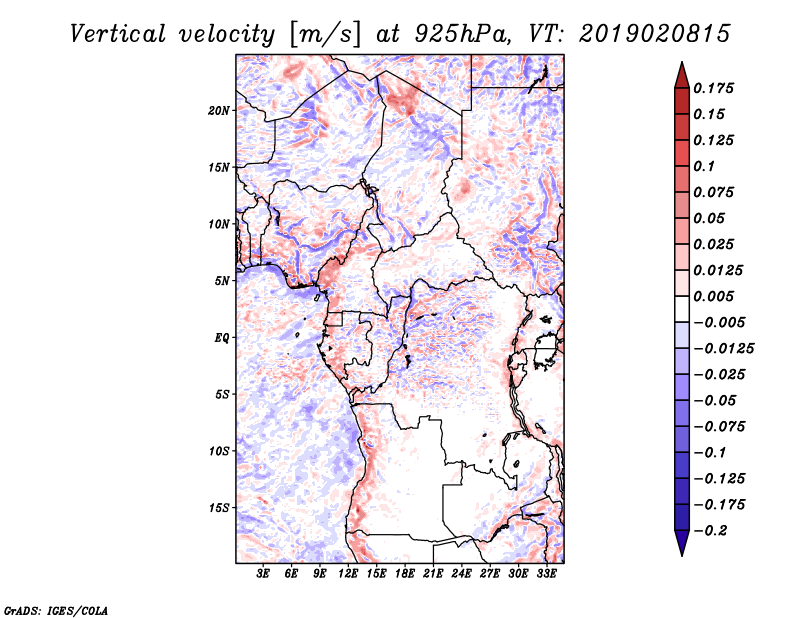 Vertical velocity [m/s] at 925hPa, VT: 2019020815

20N
15N
10N
5N
EQ
5S
10S
15S

3E 6E 9E 12E 15E 18E 21E 24E 27E 30E 33E

0.175
0.15
0.125
0.1
0.075
0.05
0.025
0.0125
0.005
−0.005
−0.0125
−0.025
−0.05
−0.075
−0.1
−0.125
−0.175
−0.2

GrADS: IGES/COLA